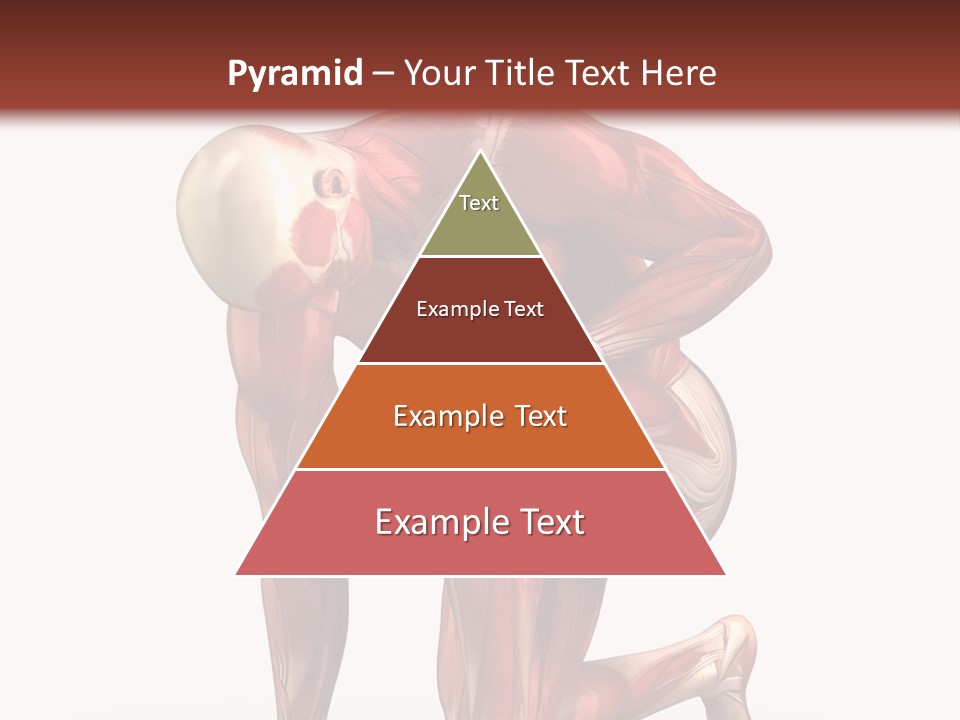 Pyramid – Your Title Text Here

Text

Example Text

Example Text

Example Text